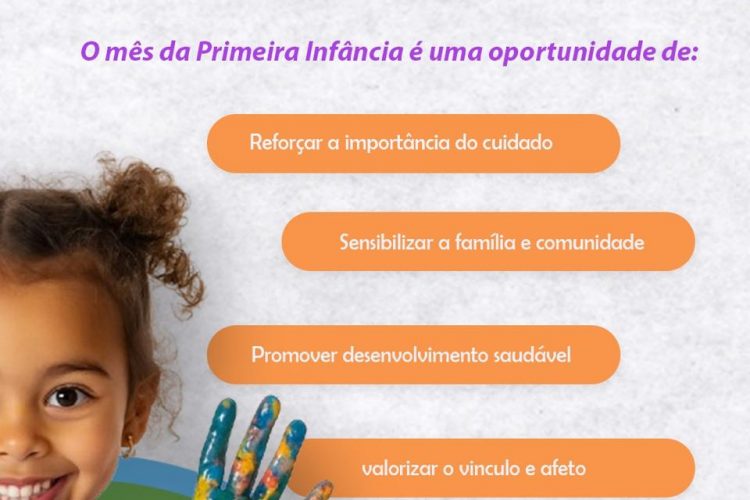 O mês da Primeira Infância é uma oportunidade de:

Reforçar a importância do cuidado

Sensibilizar a família e comunidade

Promover desenvolvimento saudável

valorizar o vinculo e afeto